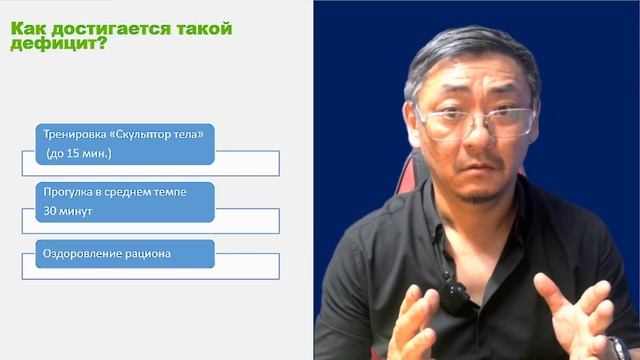 Как достигается такой дефицит?

Тренировка «Скульптор тела» (до 15 мин.)

Прогулка в среднем темпе 30 минут

Оздоровление рациона